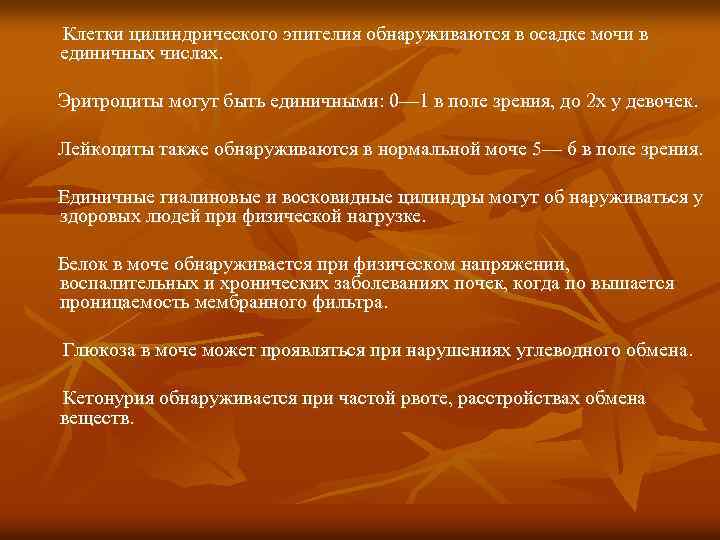 Клетки цилиндрического эпителия обнаруживаются в осадке мочи в единичных числах.

Эритроциты могут быть единичными: 0—1 в поле зрения, до 2х у девочек.

Лейкоциты также обнаруживаются в нормальной моче 5— 6 в поле зрения.

Единичные гиалиновые и восковидные цилиндры могут об наруживаться у здоровых людей при физической нагрузке.

Белок в моче обнаруживается при физическом напряжении, воспалительных и хронических заболеваниях почек, когда по вышается проницаемость мембранного фильтра.

Глюкоза в моче может проявляться при нарушениях углеводного обмена.

Кетонурия обнаруживается при частой рвоте, расстройствах обмена веществ.